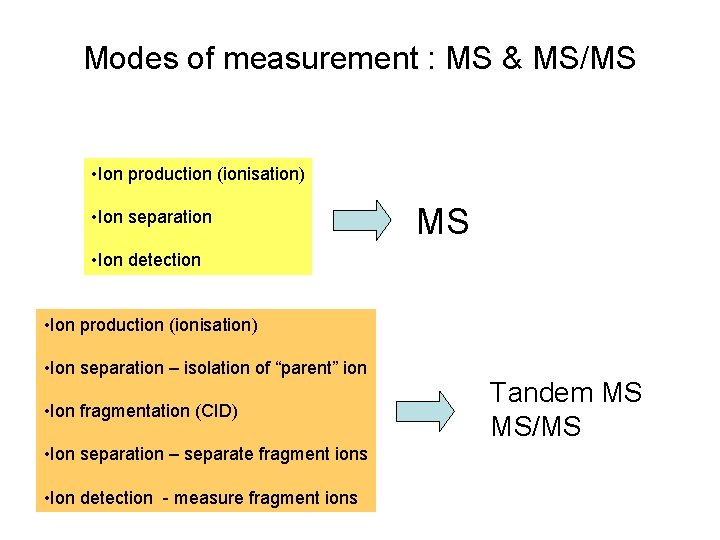 Modes of measurement : MS & MS/MS

•Ion production (ionisation)

•Ion separation

•Ion detection

MS

•Ion production (ionisation)

•Ion separation – isolation of “parent” ion

•Ion fragmentation (CID)

•Ion separation – separate fragment ions

•Ion detection - measure fragment ions

Tandem MS
MS/MS